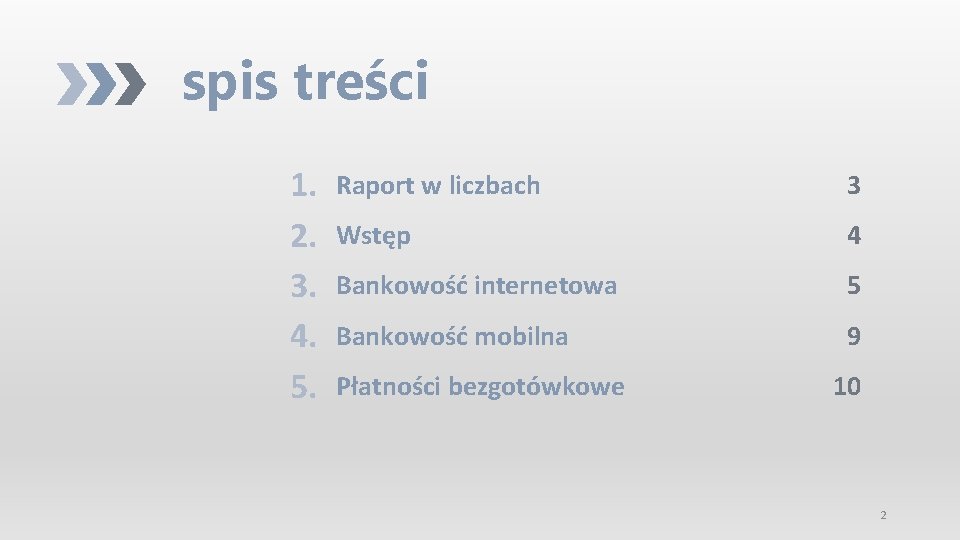 spis treści

1. Raport w liczbach 3
2. Wstęp 4
3. Bankowość internetowa 5
4. Bankowość mobilna 9
5. Płatności bezgotówkowe 10

2